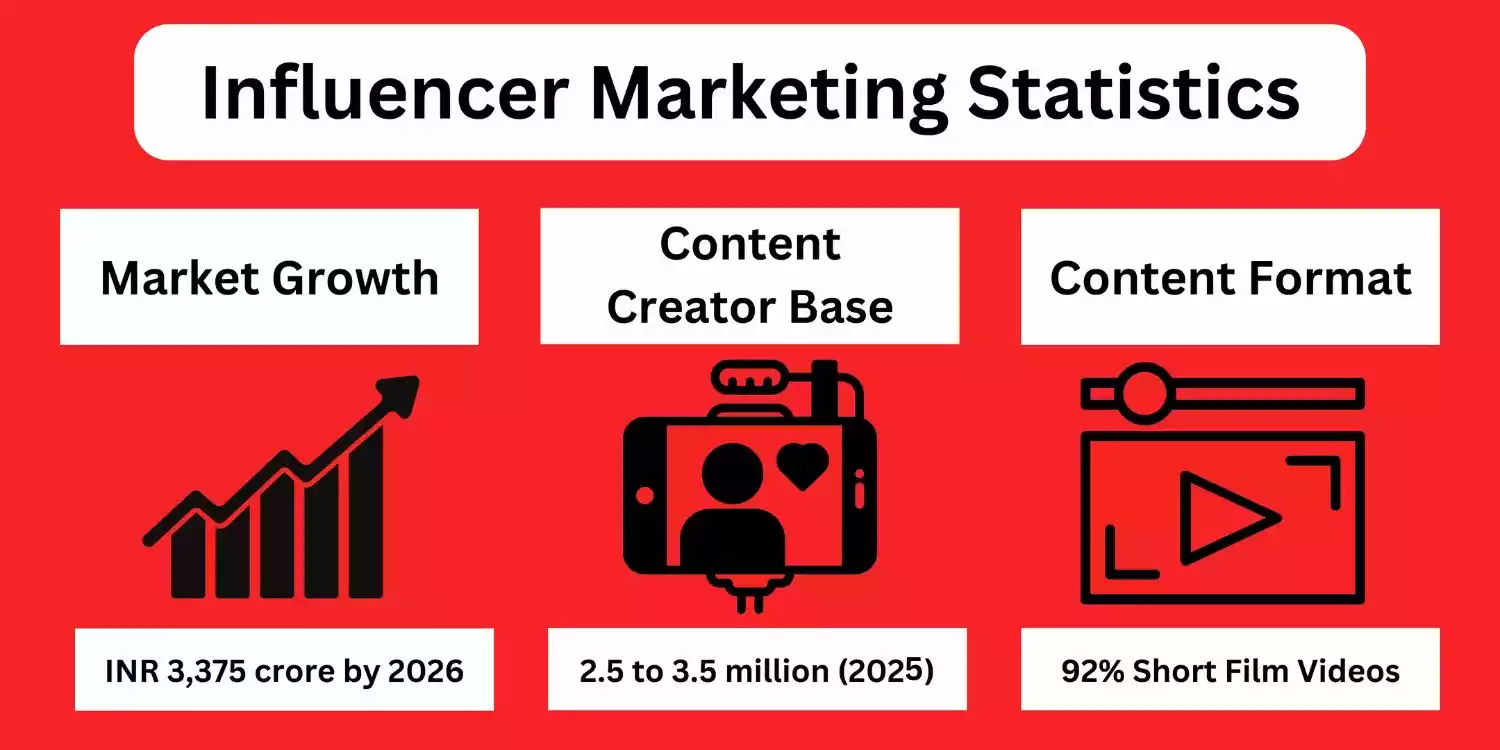 Influencer Marketing Statistics

Market Growth

INR 3,375 crore by 2026

Content Creator Base

2.5 to 3.5 million (2025)

Content Format

92% Short Film Videos